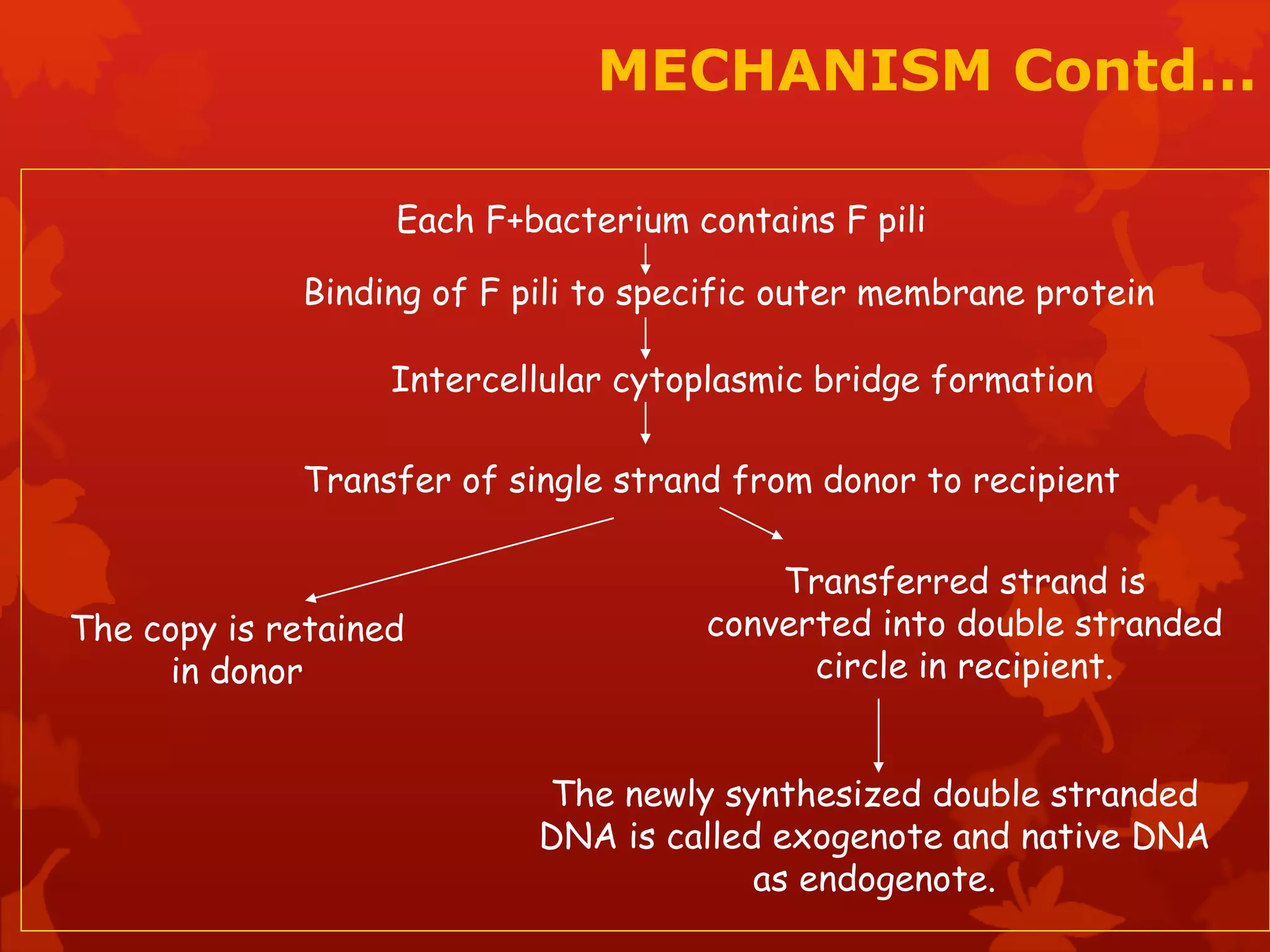 MECHANISM Contd…

Each F+bacterium contains F pili

Binding of F pili to specific outer membrane protein

Intercellular cytoplasmic bridge formation

Transfer of single strand from donor to recipient

The copy is retained in donor

Transferred strand is converted into double stranded circle in recipient.

The newly synthesized double stranded DNA is called exogenote and native DNA as endogenote.